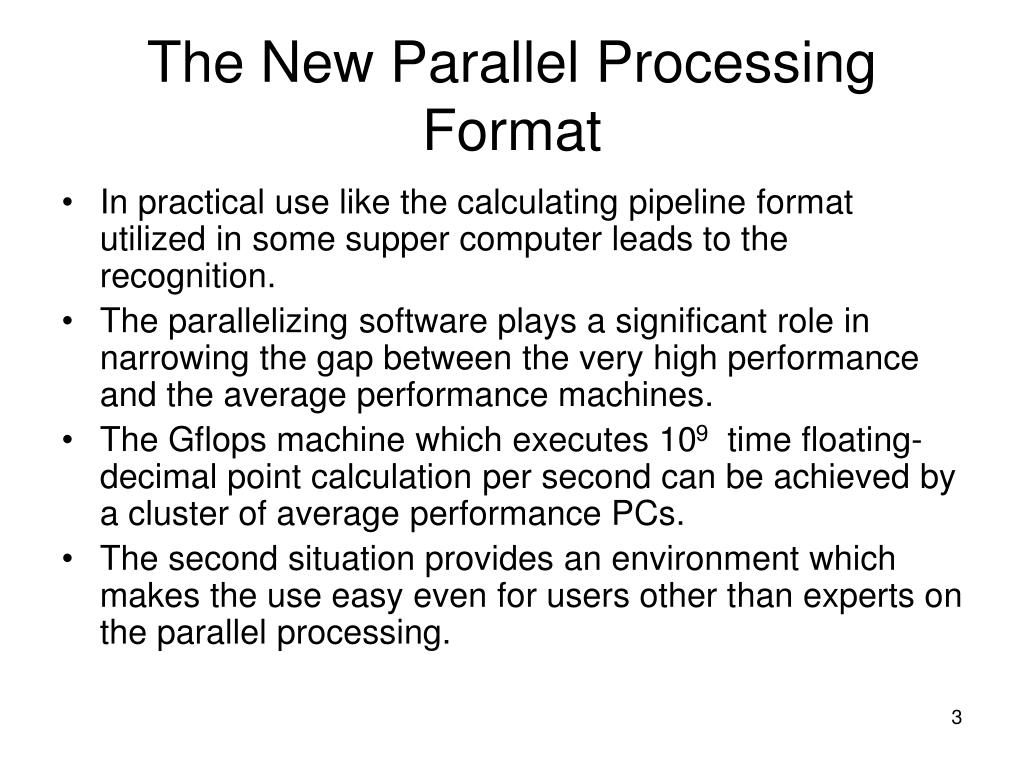 The New Parallel Processing Format

• In practical use like the calculating pipeline format utilized in some supper computer leads to the recognition.
• The parallelizing software plays a significant role in narrowing the gap between the very high performance and the average performance machines.
• The Gflops machine which executes $10^9$ time floating-decimal point calculation per second can be achieved by a cluster of average performance PCs.
• The second situation provides an environment which makes the use easy even for users other than experts on the parallel processing.

3